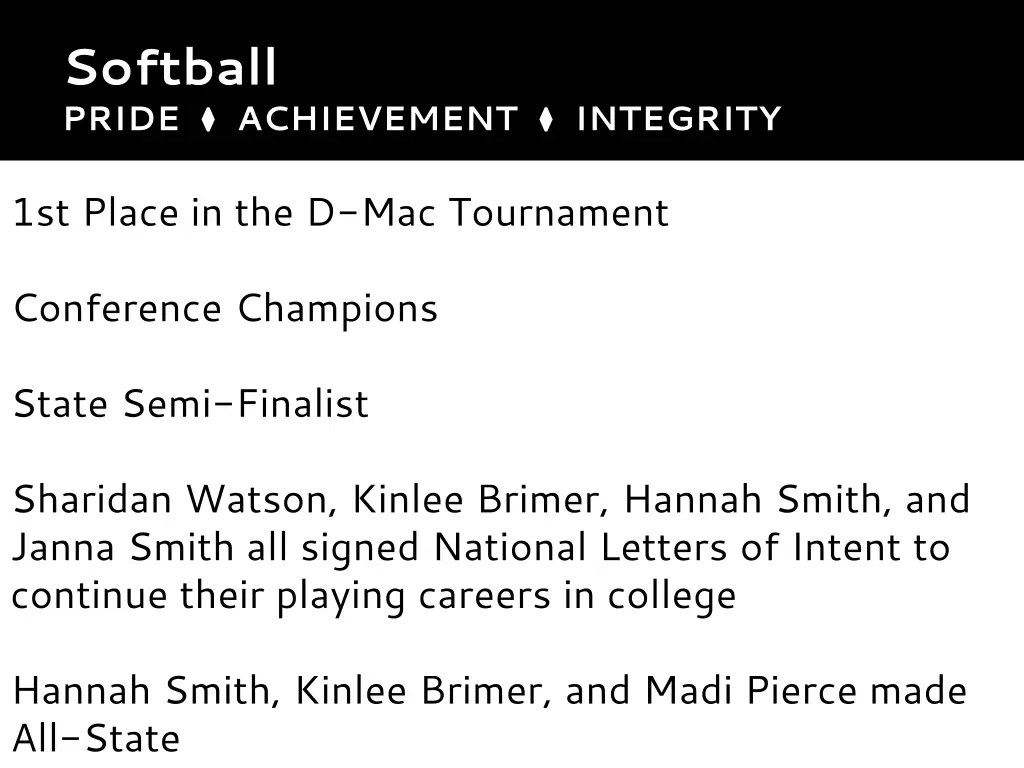 Softball
PRIDE ♦ ACHIEVEMENT ♦ INTEGRITY

1st Place in the D-Mac Tournament

Conference Champions

State Semi-Finalist

Sharidan Watson, Kinlee Brimer, Hannah Smith, and Janna Smith all signed National Letters of Intent to continue their playing careers in college

Hannah Smith, Kinlee Brimer, and Madi Pierce made All-State